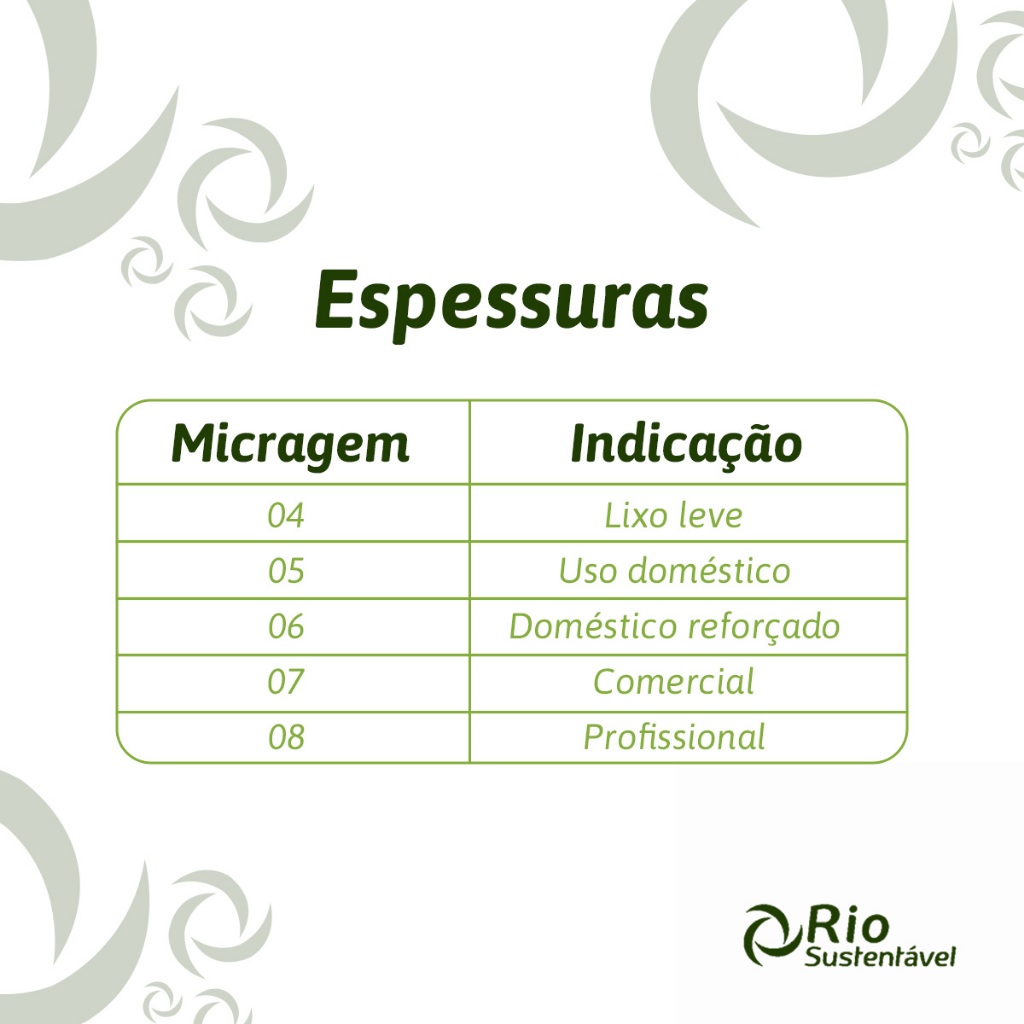 Espessuras

| Micragem | Indicação |
|---|---|
| 04 | Lixo leve |
| 05 | Uso doméstico |
| 06 | Doméstico reforçado |
| 07 | Comercial |
| 08 | Profissional |

Rio Sustentável